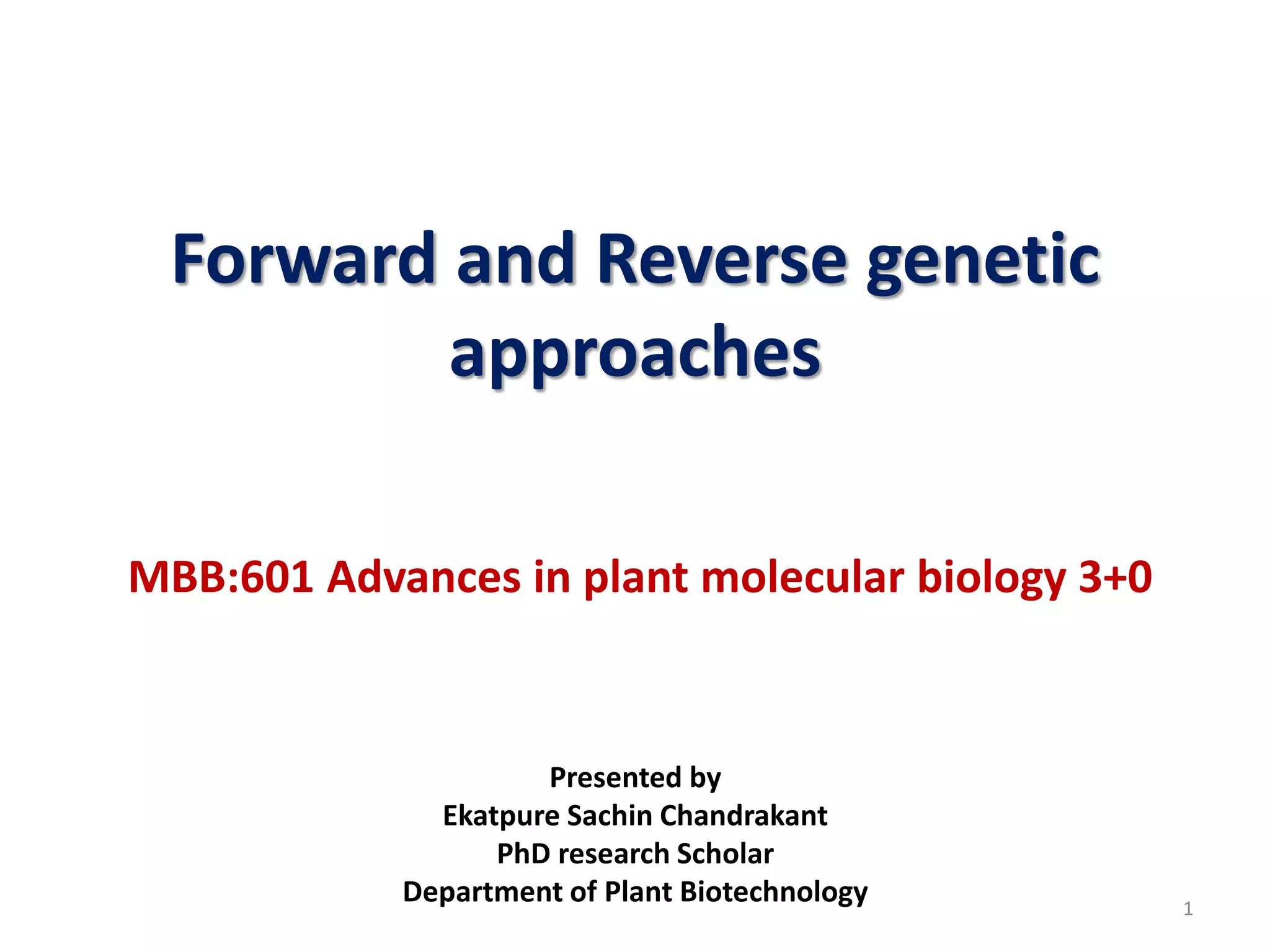 Forward and Reverse genetic approaches

MBB:601 Advances in plant molecular biology 3+0

Presented by
Ekatpure Sachin Chandrakant
PhD research Scholar
Department of Plant Biotechnology

1